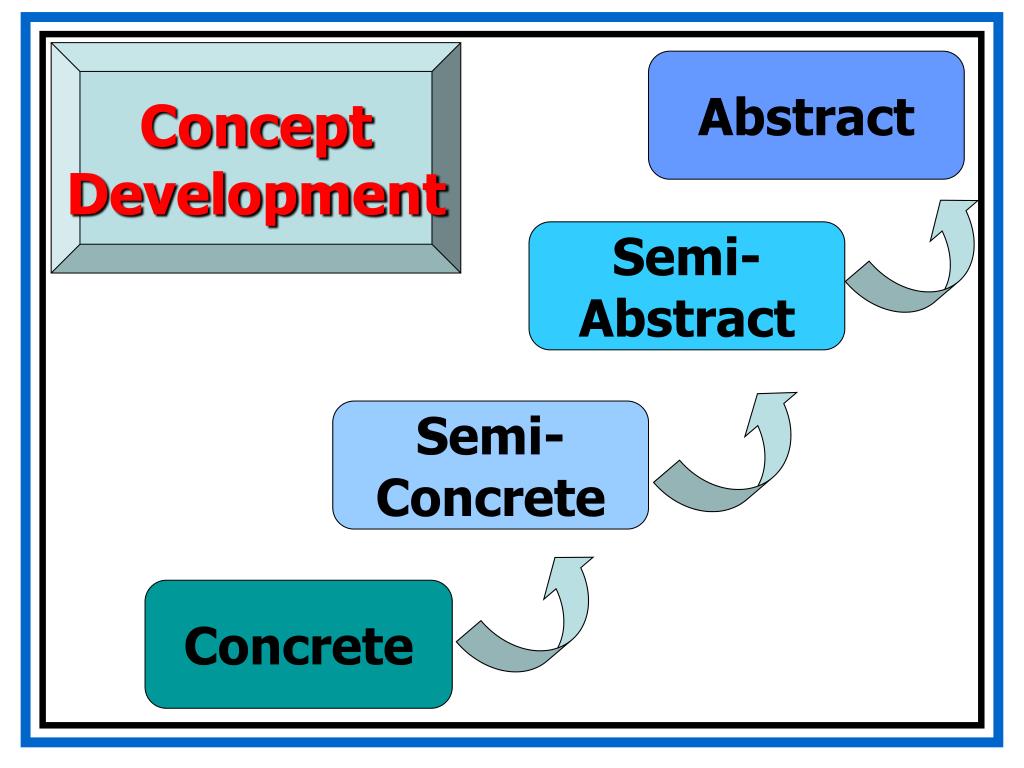 Concept Development

Abstract

Semi-Abstract

Semi-Concrete

Concrete